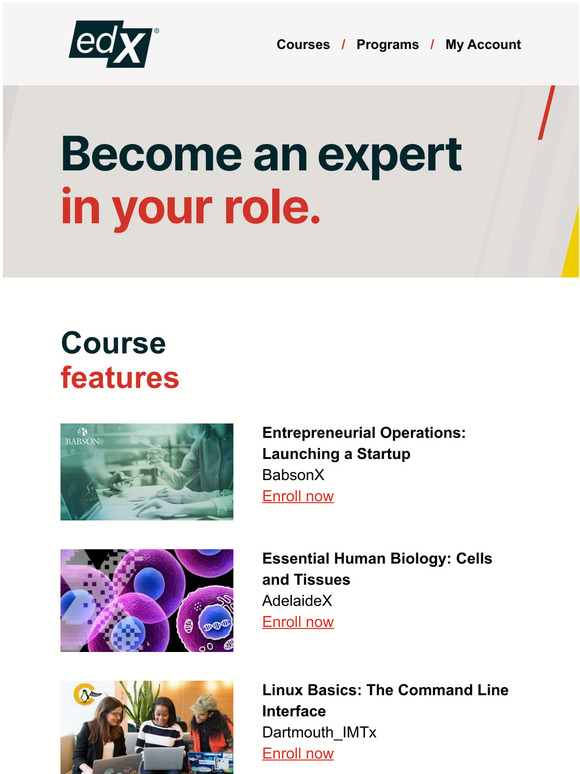 edX®

Courses / Programs / My Account

Become an expert in your role.

Course features

BABSON

Entrepreneurial Operations: Launching a Startup
BabsonX
Enroll now

Essential Human Biology: Cells and Tissues
AdelaideX
Enroll now

Linux Basics: The Command Line Interface
Dartmouth_IMTx
Enroll now